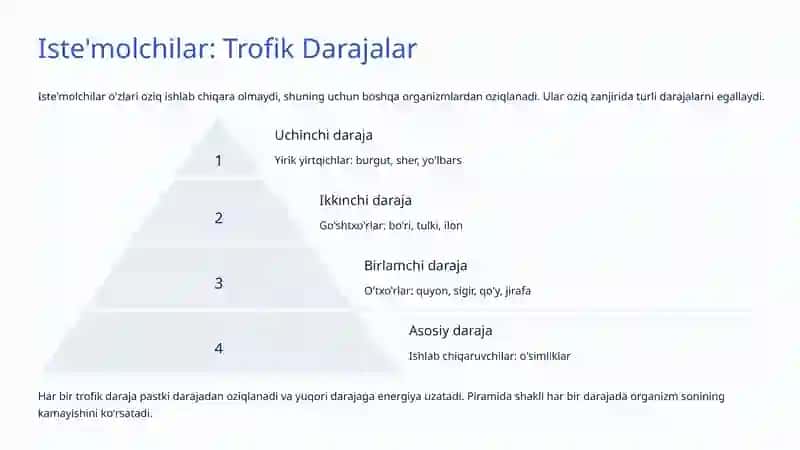 Iste'molchilar: Trofik Darajalar

Iste'molchilar o'zlari oziq ishlab chiqara olmaydi, shuning uchun boshqa organizmlardan oziqlanadi. Ular oziq zanjirida turli darajalarni egallaydi.

1

Uchinchi daraja

Yirik yirtqichlar: burgut, sher, yo'lbars

2

Ikkinchi daraja

Go'shtxo'rlar: bo'ri, tulki, ilon

3

Birlamchi daraja

O'txo'rlar: quyon, sigir, qo'y, jirafa

4

Asosiy daraja

Ishlab chiqaruvchilar: o'simliklar

Har bir trofik daraja pastki darajadan oziqlanadi va yuqori darajaga energiya uzatadi. Piramida shakli har bir darajada organizm sonining kamayishini ko'rsatadi.